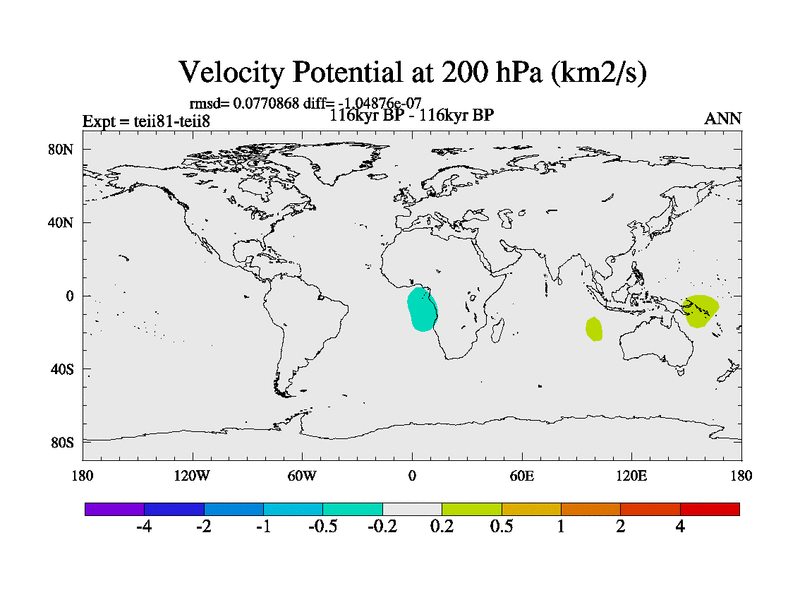 Velocity Potential at 200 hPa (km2/s)

rmsd= 0.0770868 diff= -1.04876e-07

Expt = teii81-teii8

116kyr BP - 116kyr BP

ANN

80N

40N

0

40S

80S

180

120W

60W

0

60E

120E

180

-4 -2 -1 -0.5 -0.2 0.2 0.5 1 2 4